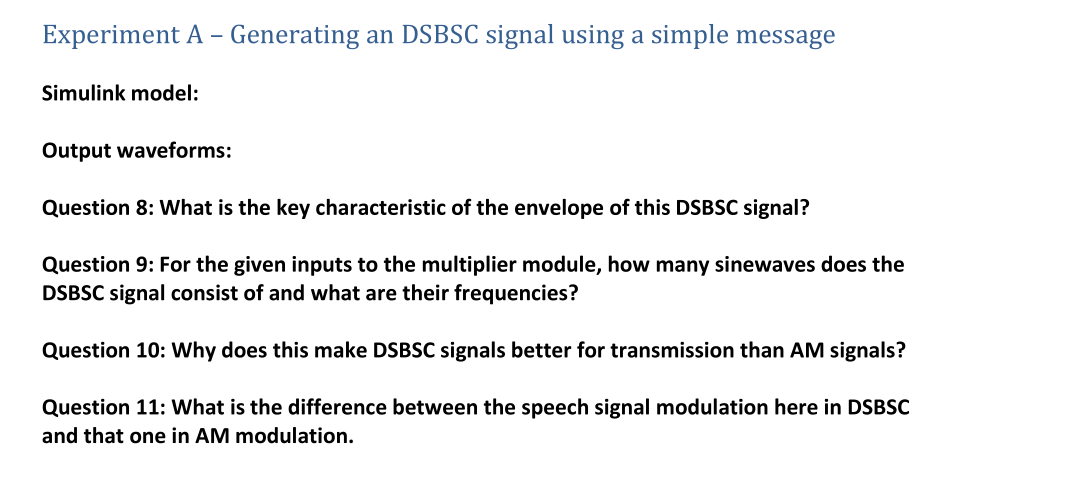 Experiment A – Generating an DSBSC signal using a simple message

Simulink model:

Output waveforms:

Question 8: What is the key characteristic of the envelope of this DSBSC signal?

Question 9: For the given inputs to the multiplier module, how many sinewaves does the DSBSC signal consist of and what are their frequencies?

Question 10: Why does this make DSBSC signals better for transmission than AM signals?

Question 11: What is the difference between the speech signal modulation here in DSBSC and that one in AM modulation.